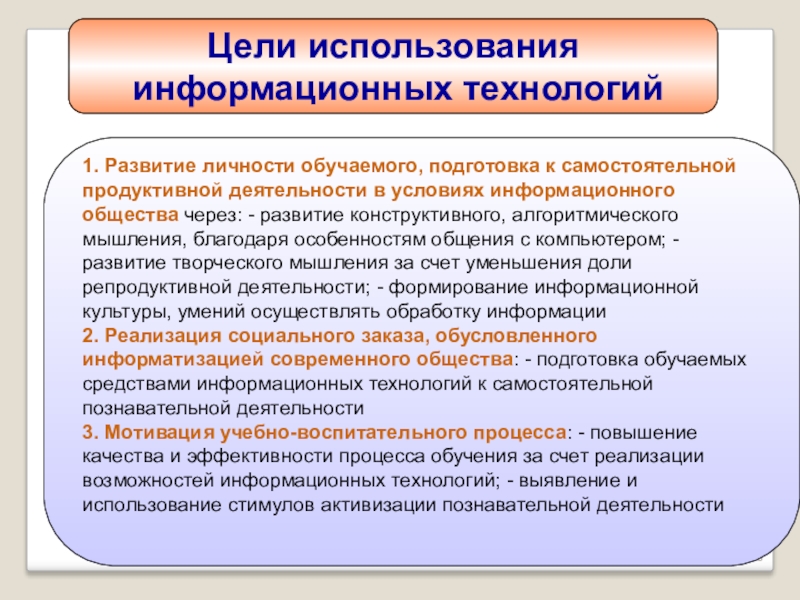 Цели использования информационных технологий

1. Развитие личности обучаемого, подготовка к самостоятельной продуктивной деятельности в условиях информационного общества через: - развитие конструктивного, алгоритмического мышления, благодаря особенностям общения с компьютером; - развитие творческого мышления за счет уменьшения доли репродуктивной деятельности; - формирование информационной культуры, умений осуществлять обработку информации
2. Реализация социального заказа, обусловленного информатизацией современного общества: - подготовка обучаемых средствами информационных технологий к самостоятельной познавательной деятельности
3. Мотивация учебно-воспитательного процесса: - повышение качества и эффективности процесса обучения за счет реализации возможностей информационных технологий; - выявление и использование стимулов активизации познавательной деятельности